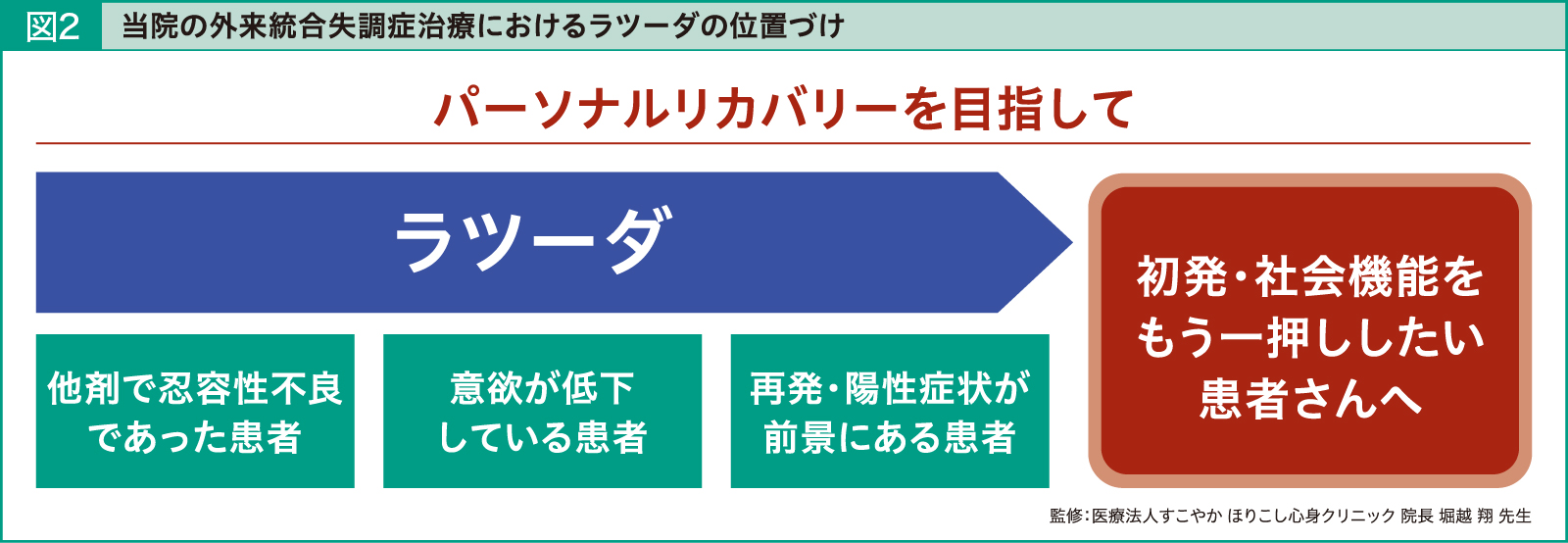 図2 当院の外来統合失調症治療におけるラツーダの位置づけ

パーソナルリカバリーを目指して

ラツーダ

他剤で忍容性不良であった患者

意欲が低下している患者

再発・陽性症状が前景にある患者

初発・社会機能をもう一押ししたい患者さんへ

監修：医療法人すこやか ほりこし心身クリニック 院長 堀越 翔 先生